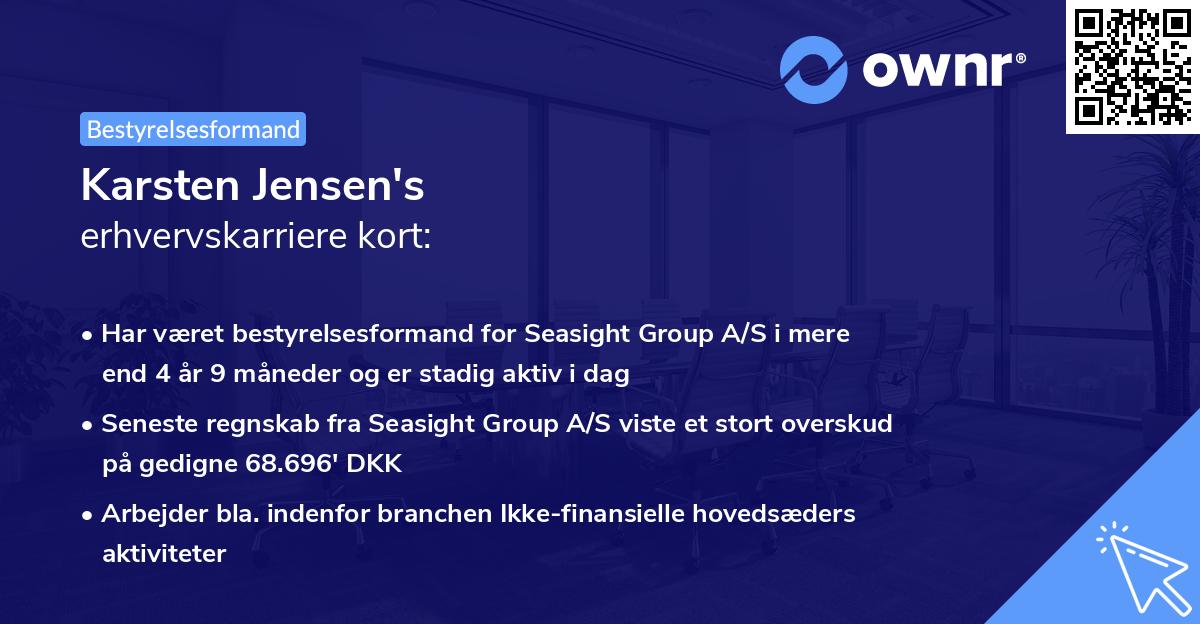 ownr®

Bestyrelsesformand

Karsten Jensen's
erhvervskarriere kort:

• Har været bestyrelsesformand for Seasight Group A/S i mere end 4 år 9 måneder og er stadig aktiv i dag

• Seneste regnskab fra Seasight Group A/S viste et stort overskud på gedigne 68.696' DKK

• Arbejder bla. indenfor branchen Ikke-finansielle hovedsæders aktiviteter